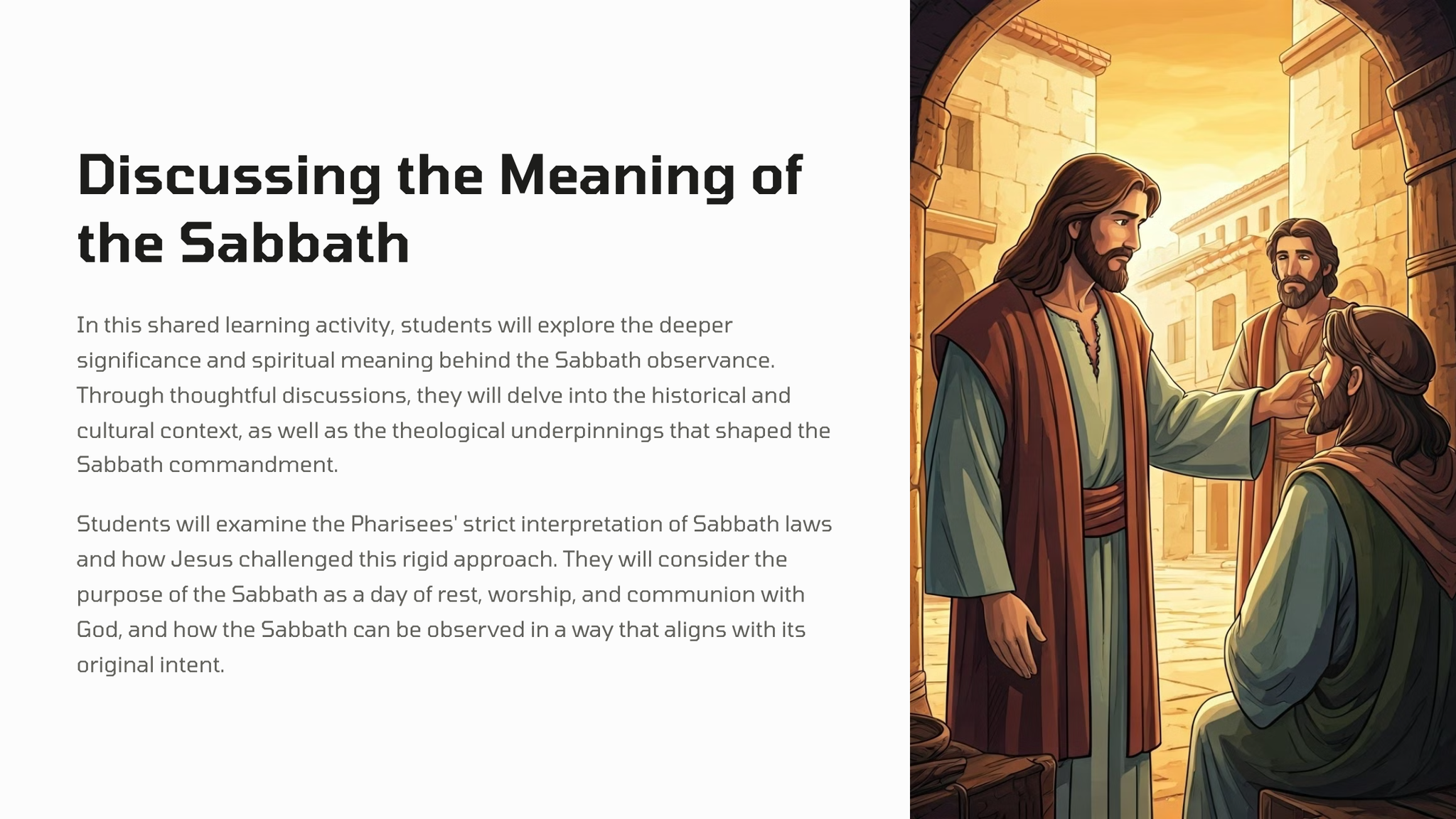 Discussing the Meaning of the Sabbath

In this shared learning activity, students will explore the deeper significance and spiritual meaning behind the Sabbath observance. Through thoughtful discussions, they will delve into the historical and cultural context, as well as the theological underpinnings that shaped the Sabbath commandment.

Students will examine the Pharisees' strict interpretation of Sabbath laws and how Jesus challenged this rigid approach. They will consider the purpose of the Sabbath as a day of rest, worship, and communion with God, and how the Sabbath can be observed in a way that aligns with its original intent.